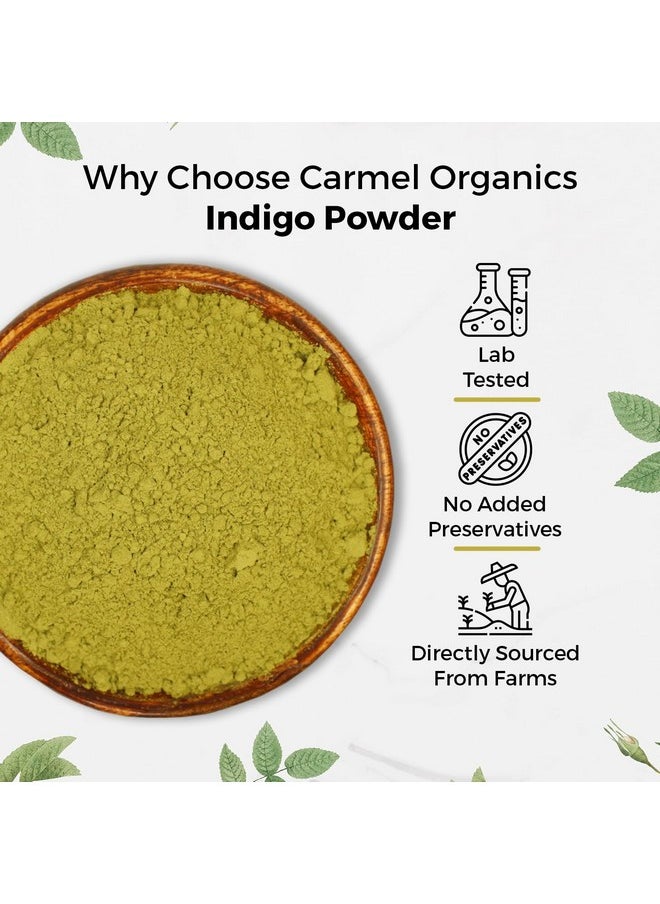 Why Choose Carmel Organics
Indigo Powder

Lab Tested

NO PRESERVATIVES

No Added Preservatives

Directly Sourced From Farms